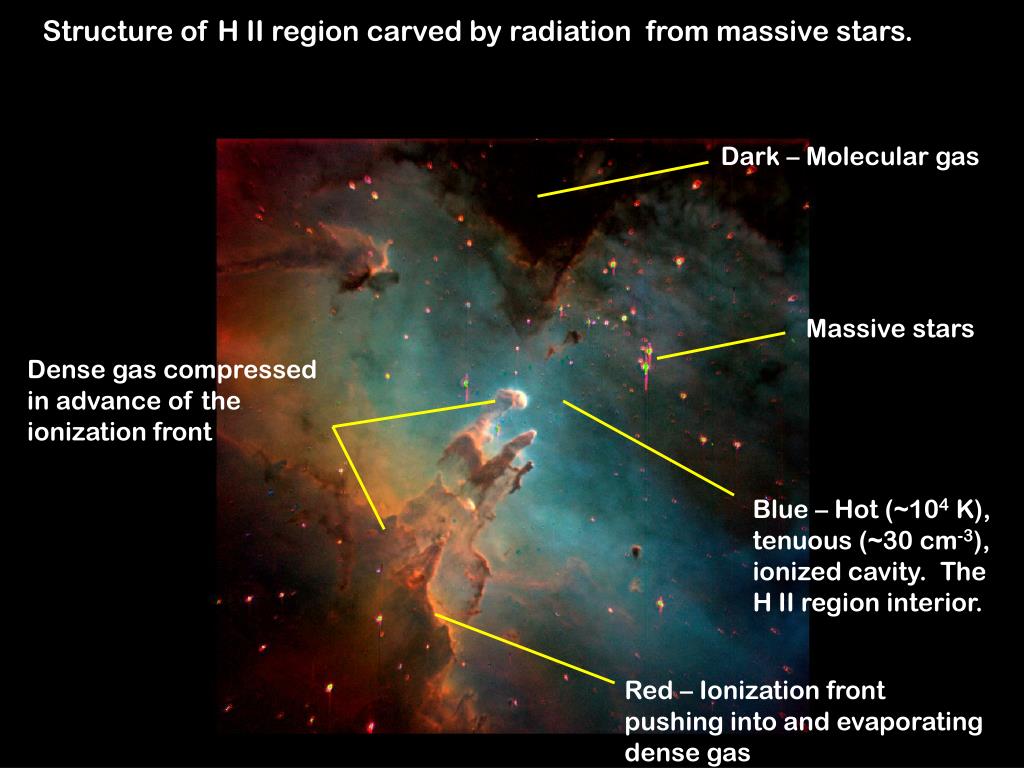 Structure of H II region carved by radiation from massive stars.

Dark – Molecular gas

Massive stars

Dense gas compressed in advance of the ionization front

Blue – Hot (~$10^4$ K), tenuous (~30 $cm^{-3}$), ionized cavity. The H II region interior.

Red – Ionization front pushing into and evaporating dense gas